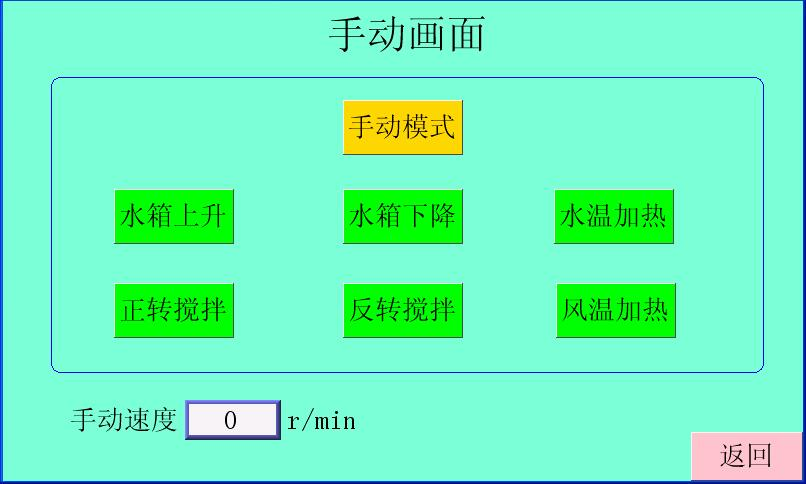 手动画面

手动模式

水箱上升
水箱下降
水温加热

正转搅拌
反转搅拌
风温加热

手动速度 0 r/min

返回